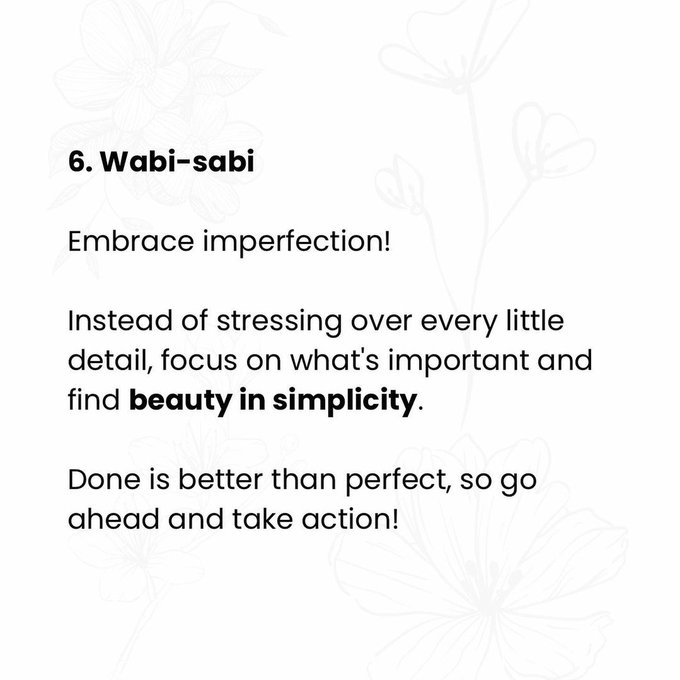 6. Wabi-sabi

Embrace imperfection!

Instead of stressing over every little detail, focus on what's important and find beauty in simplicity.

Done is better than perfect, so go ahead and take action!